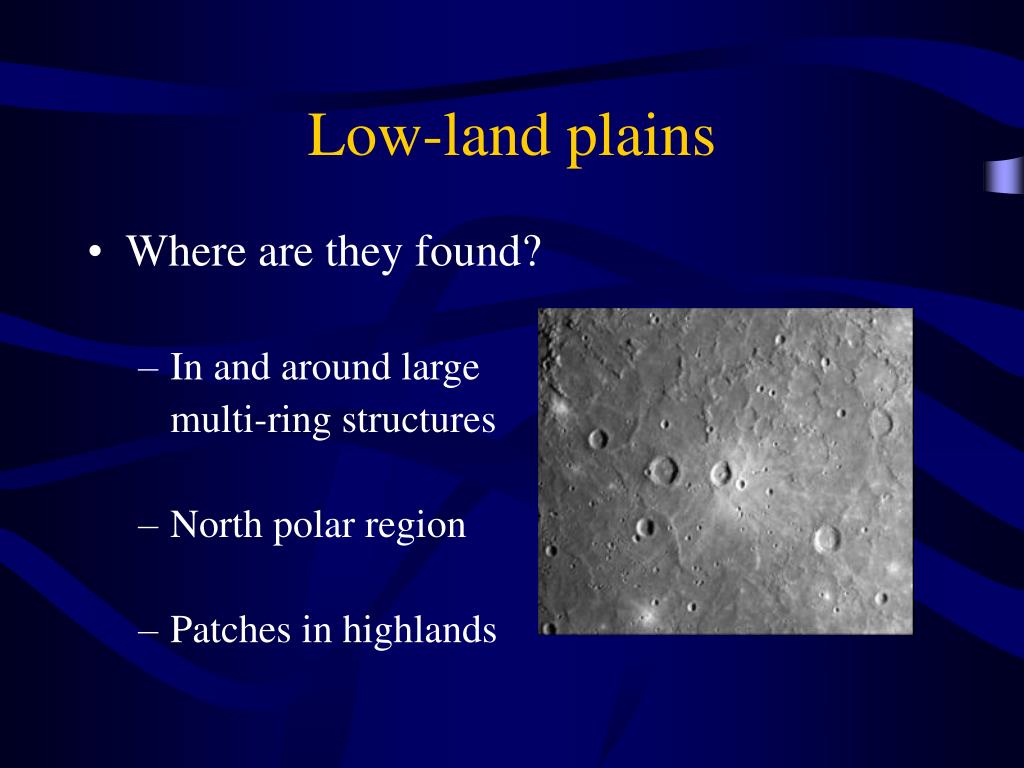 Low-land plains

• Where are they found?

– In and around large multi-ring structures

– North polar region

– Patches in highlands